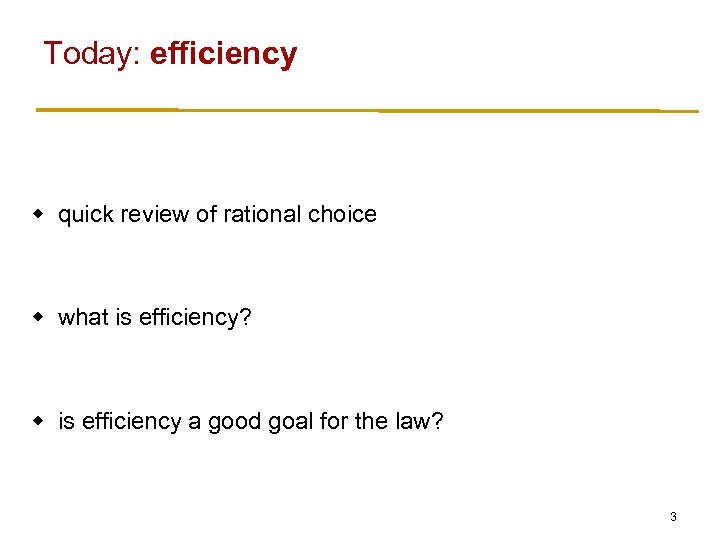 Today: efficiency

- quick review of rational choice
- what is efficiency?
- is efficiency a good goal for the law?

3